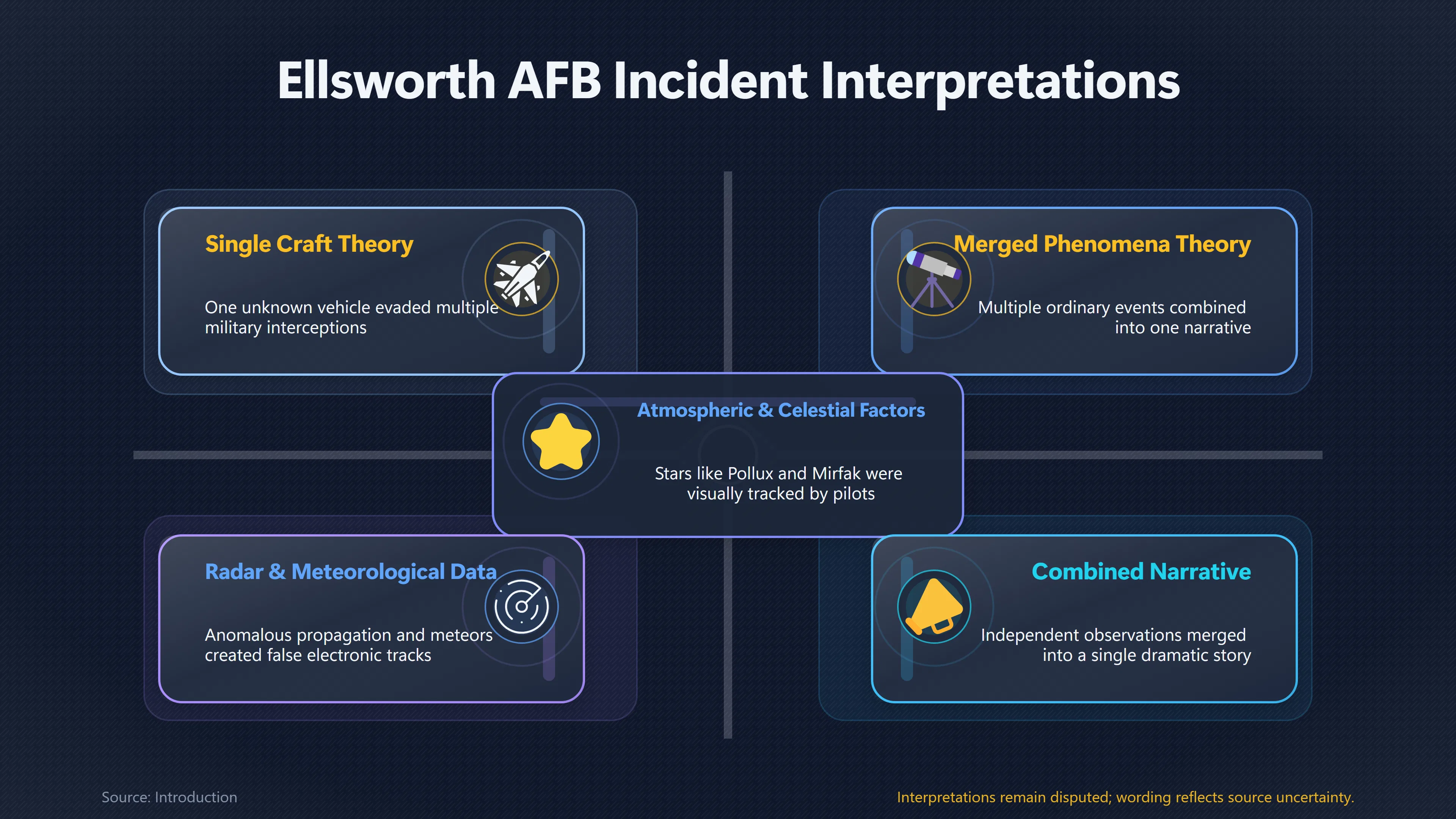 Ellsworth AFB Incident Interpretations

Single Craft Theory

One unknown vehicle evaded multiple military interceptions

Merged Phenomena Theory

Multiple ordinary events combined into one narrative

Atmospheric & Celestial Factors

Stars like Pollux and Mirfak were visually tracked by pilots

Radar & Meteorological Data

Anomalous propagation and meteors created false electronic tracks

Combined Narrative

Independent observations merged into a single dramatic story

Source: Introduction

Interpretations remain disputed; wording reflects source uncertainty.